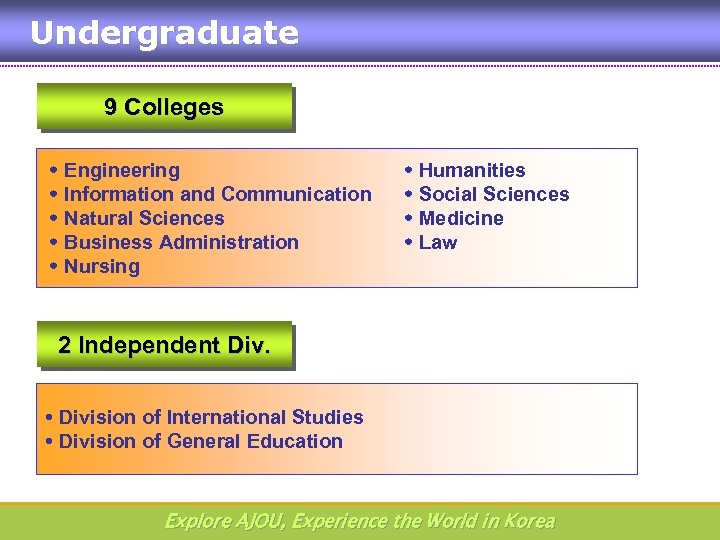 Undergraduate

9 Colleges

• Engineering
• Information and Communication
• Natural Sciences
• Business Administration
• Nursing

• Humanities
• Social Sciences
• Medicine
• Law

2 Independent Div.

• Division of International Studies
• Division of General Education

Explore AJOU, Experience the World in Korea